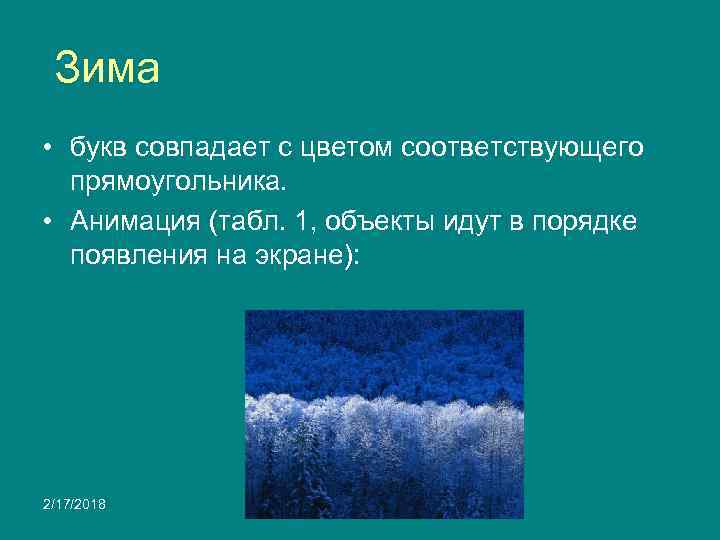 Зима

• букв совпадает с цветом соответствующего прямоугольника.
• Анимация (табл. 1, объекты идут в порядке появления на экране):

2/17/2018